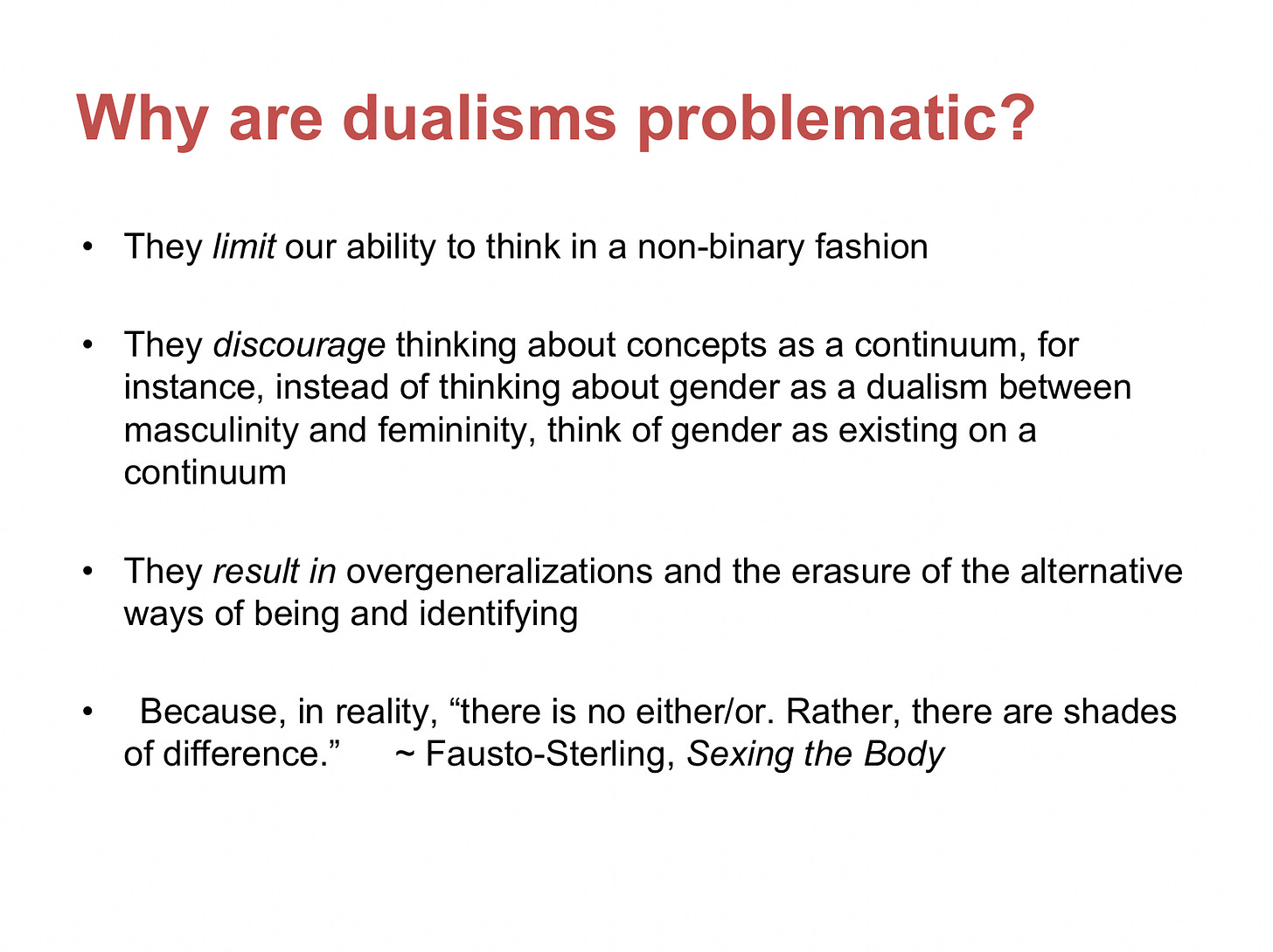 Why are dualisms problematic?

• They limit our ability to think in a non-binary fashion

• They discourage thinking about concepts as a continuum, for instance, instead of thinking about gender as a dualism between masculinity and femininity, think of gender as existing on a continuum

• They result in overgeneralizations and the erasure of the alternative ways of being and identifying

• Because, in reality, “there is no either/or. Rather, there are shades of difference.” ~ Fausto-Sterling, Sexing the Body